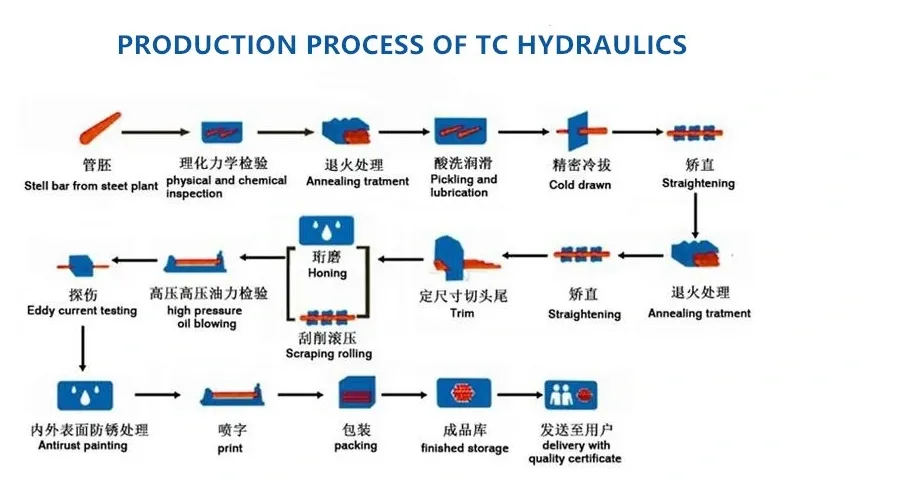 PRODUCTION PROCESS OF TC HYDRAULICS

管胚
Stell bar from steet plant

理化力学检验
physical and chemical inspection

退火处理
Annealing tratment

酸洗润滑
Pickling and lubrication

精密冷拔
Cold drawn

矫直
Straightening

退火处理
Annealing tratment

矫直
Straightening

定尺寸切头尾
Trim

珩磨
Honing

刮削滚压
Scraping rolling

高压高压油力检验
high pressure oil blowing

探伤
Eddy current testing

内外表面防锈处理
Antirust painting

喷字
print

包装
packing

成品库
finished storage

发送至用户
delivery with quality certificate